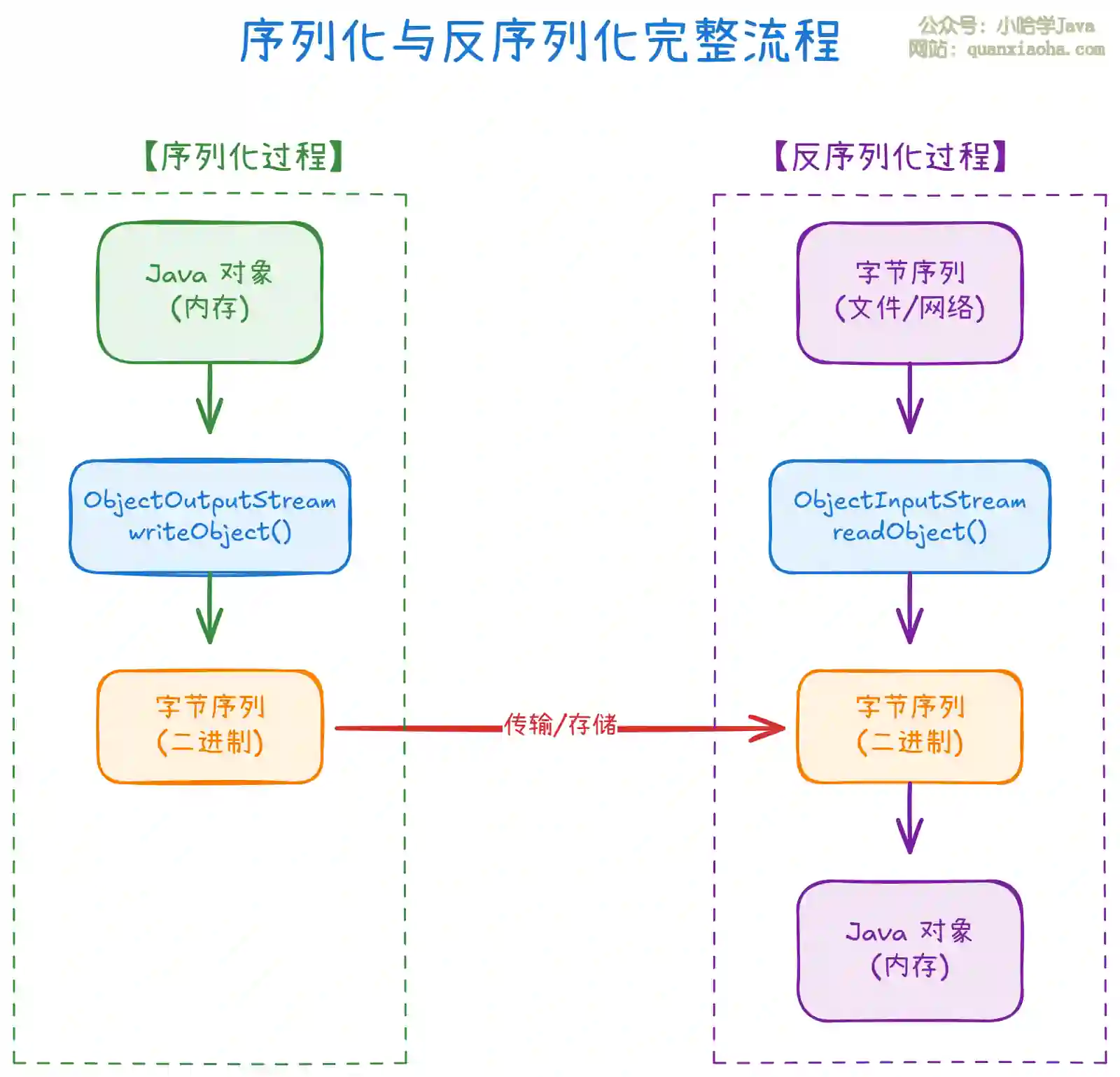 序列化与反序列化完整流程

公众号：小哈学Java
网站：quanxiaoha.com

【序列化过程】

Java 对象
(内存)

ObjectOutputStream
writeObject()

字节序列
(二进制)

传输/存储

【反序列化过程】

字节序列
(文件/网络)

ObjectInputStream
readObject()

字节序列
(二进制)

Java 对象
(内存)